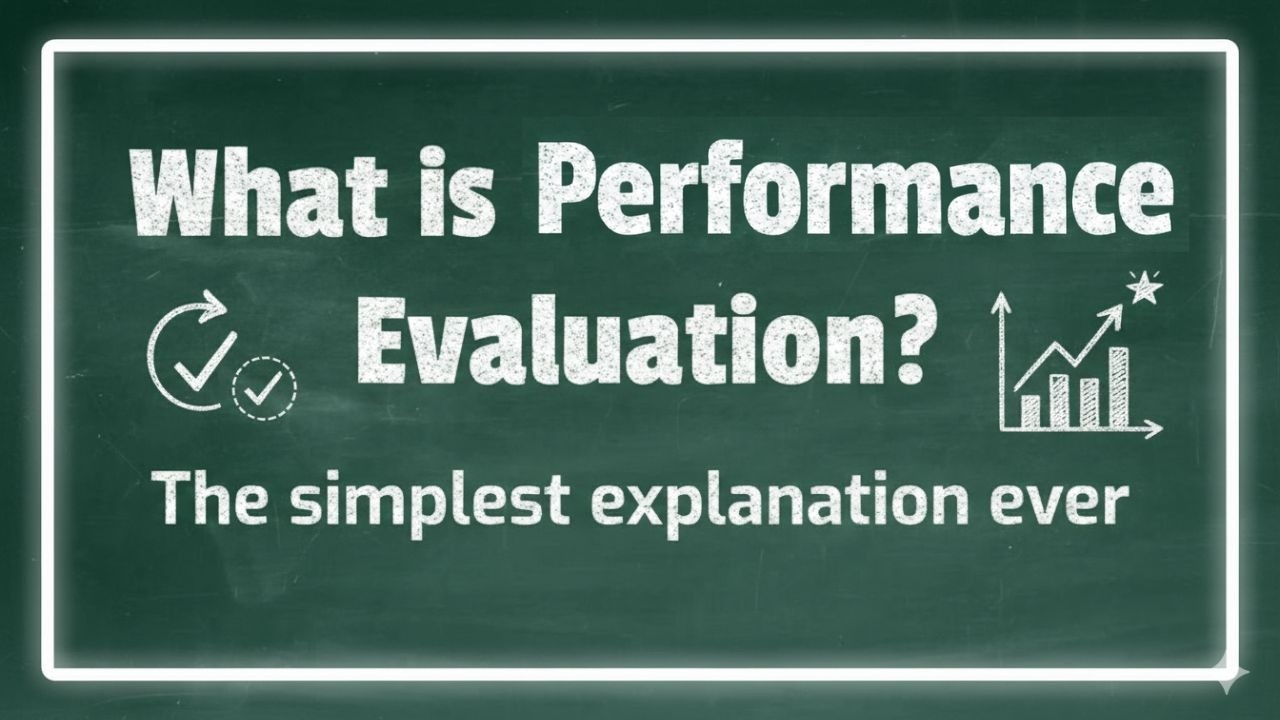 What is Performance Evaluation?

The simplest explanation ever